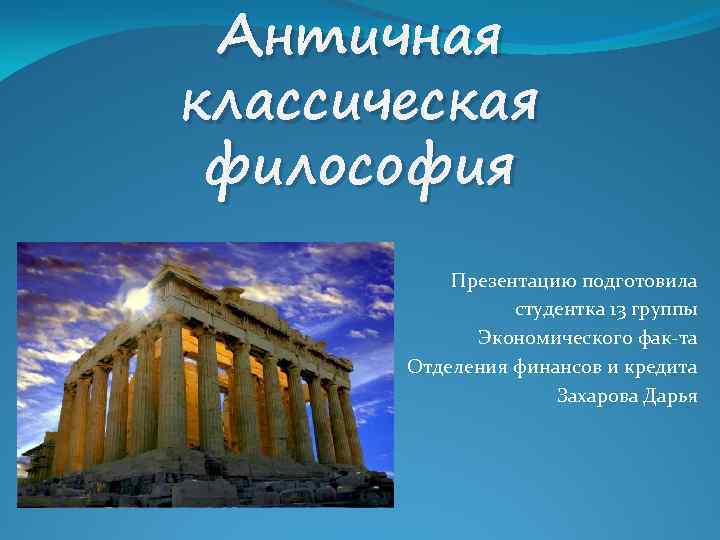 Античная классическая философия

Презентацию подготовила
студентка 13 группы
Экономического фак-та
Отделения финансов и кредита
Захарова Дарья